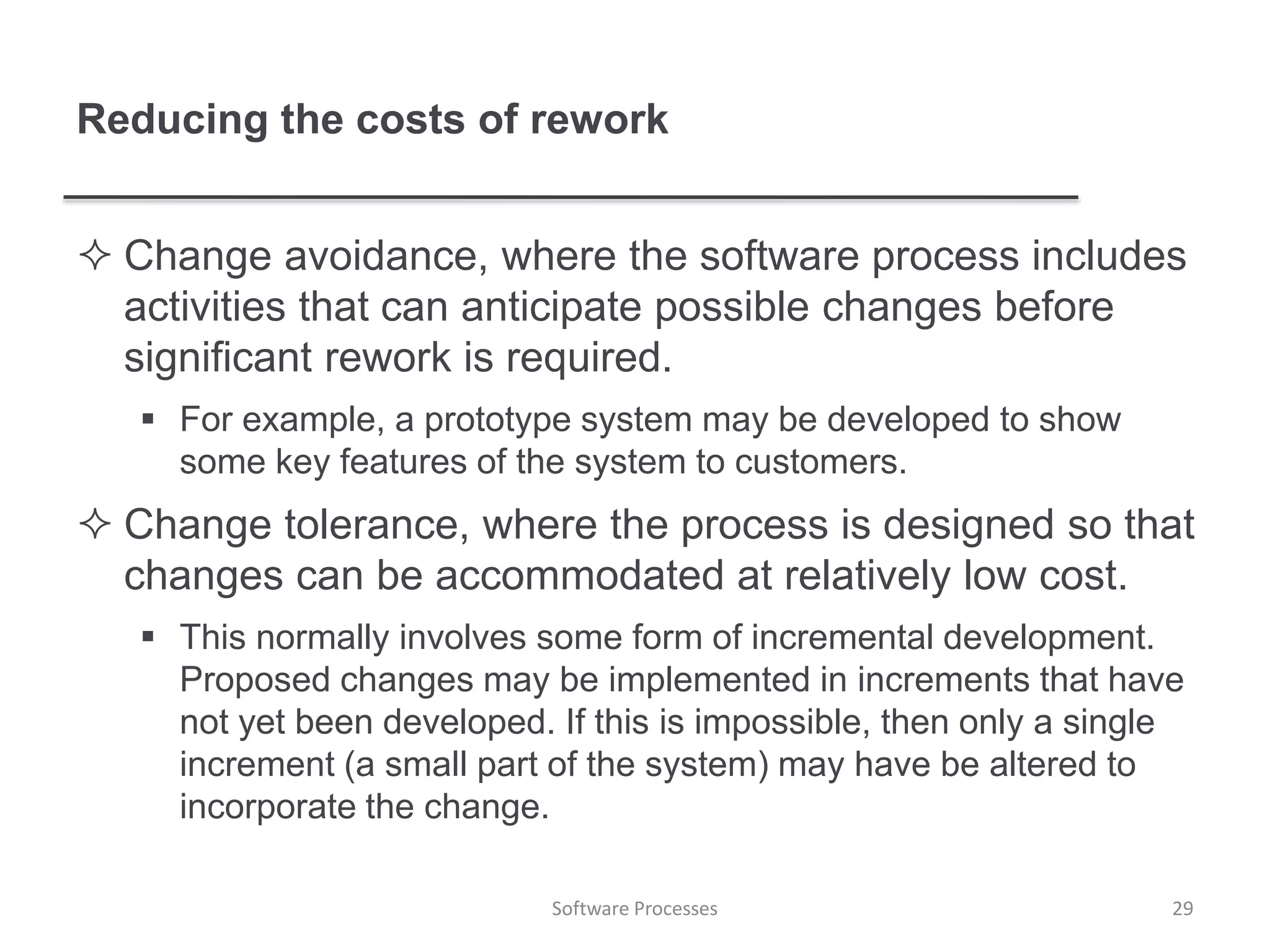 Reducing the costs of rework

✧ Change avoidance, where the software process includes activities that can anticipate possible changes before significant rework is required.

▪ For example, a prototype system may be developed to show some key features of the system to customers.

✧ Change tolerance, where the process is designed so that changes can be accommodated at relatively low cost.

▪ This normally involves some form of incremental development. Proposed changes may be implemented in increments that have not yet been developed. If this is impossible, then only a single increment (a small part of the system) may have be altered to incorporate the change.

Software Processes

29